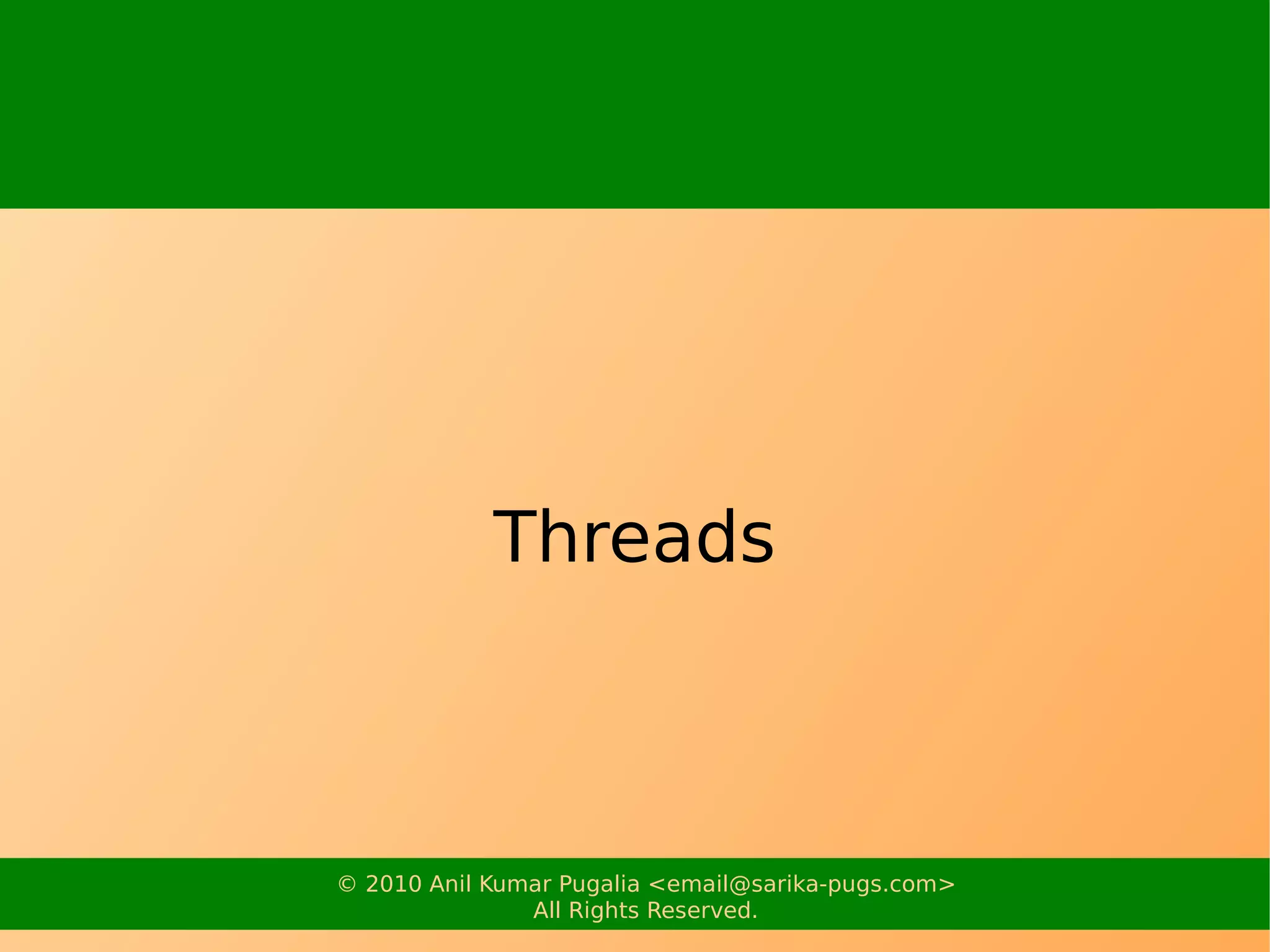 Threads

© 2010 Anil Kumar Pugalia <email@sarika-pugs.com>
All Rights Reserved.